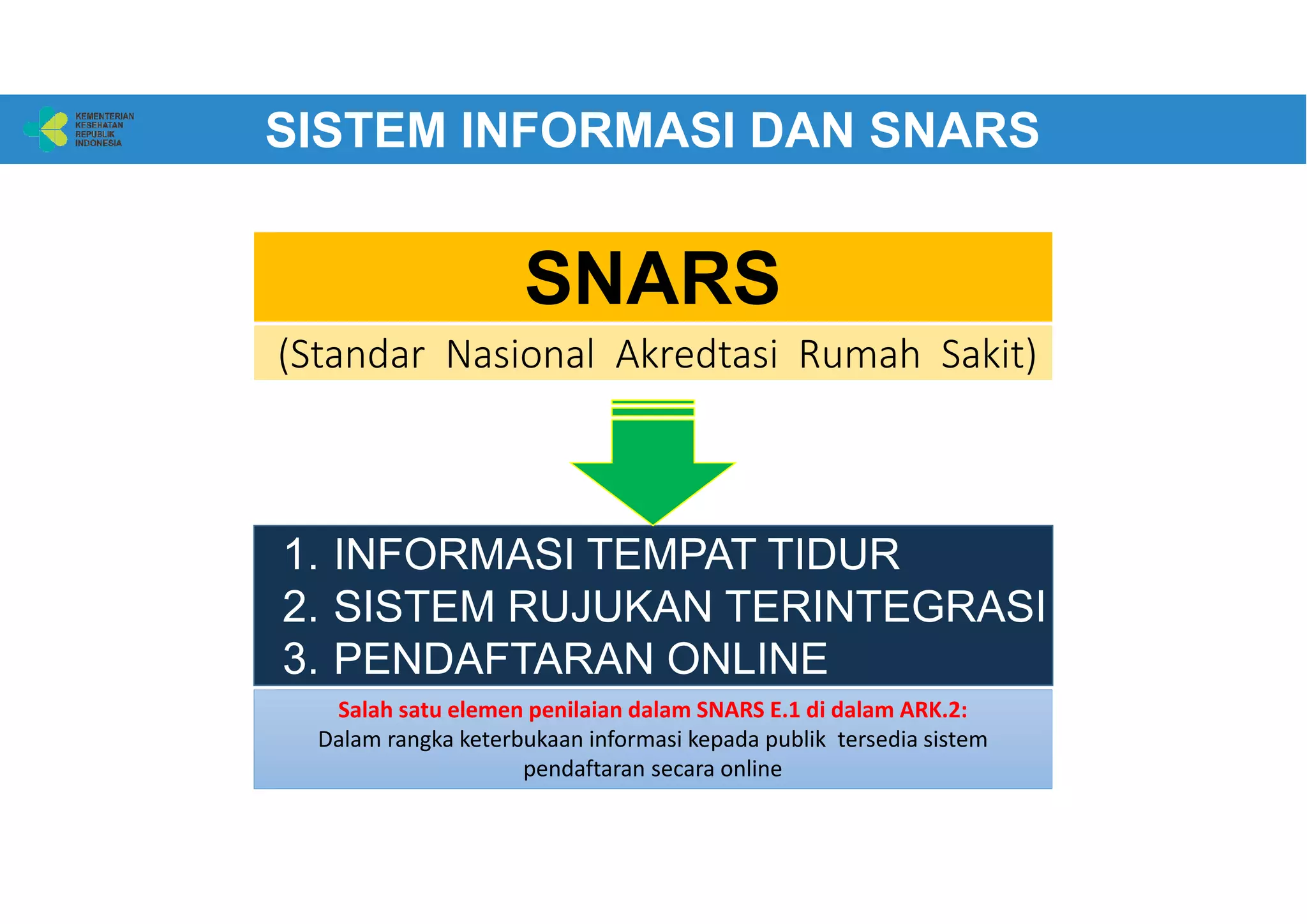 KEMENTERIAN KESEHATAN REPUBLIK INDONESIA

SISTEM INFORMASI DAN SNARS

SNARS

(Standar Nasional Akredtasi Rumah Sakit)

1. INFORMASI TEMPAT TIDUR
2. SISTEM RUJUKAN TERINTEGRASI
3. PENDAFTARAN ONLINE

Salah satu elemen penilaian dalam SNARS E.1 di dalam ARK.2:
Dalam rangka keterbukaan informasi kepada publik tersedia sistem pendaftaran secara online